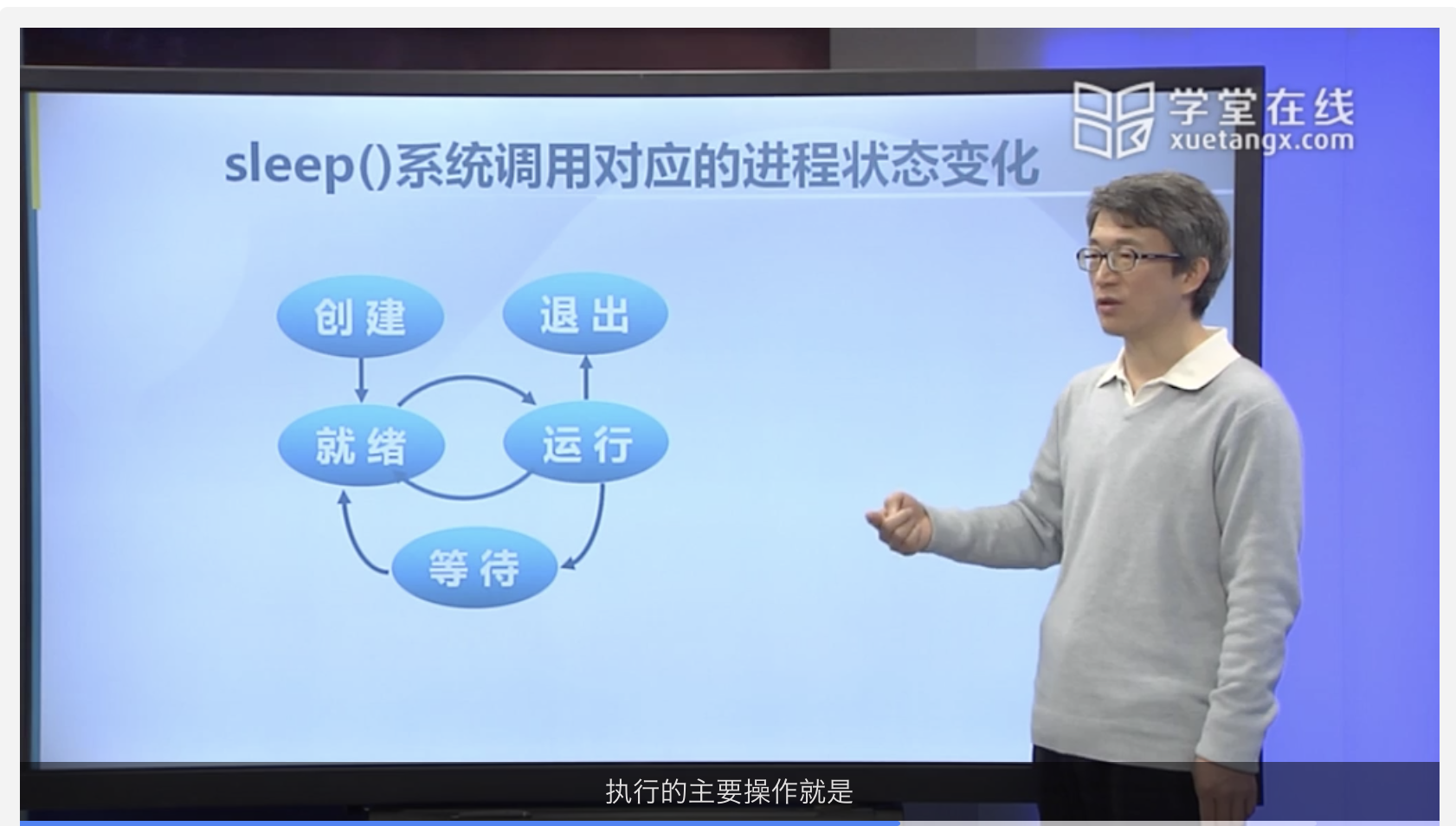 学堂在线
xuetangx.com

sleep()系统调用对应的进程状态变化

创建
退出
就绪
运行
等待

执行的主要操作就是